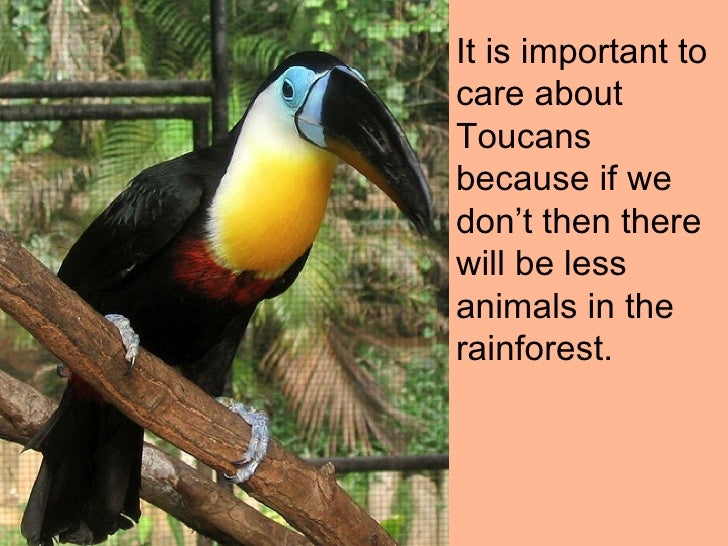 It is important to care about Toucans because if we don’t then there will be less animals in the rainforest.